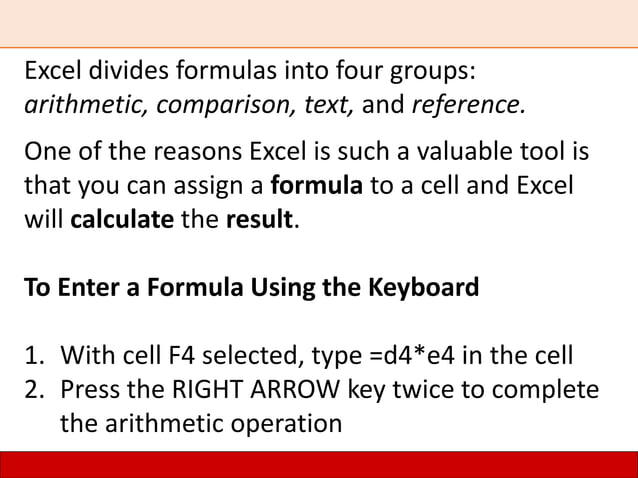 Excel divides formulas into four groups: arithmetic, comparison, text, and reference.

One of the reasons Excel is such a valuable tool is that you can assign a formula to a cell and Excel will calculate the result.

To Enter a Formula Using the Keyboard

1. With cell F4 selected, type =d4*e4 in the cell
2. Press the RIGHT ARROW key twice to complete the arithmetic operation